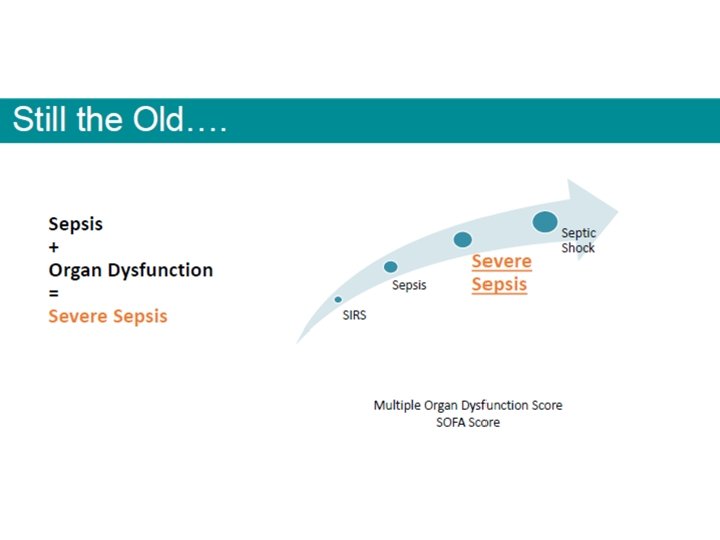 Still the Old….

Sepsis
+
Organ Dysfunction
=
Severe Sepsis

SIRS

Sepsis

Severe Sepsis

Septic Shock

Multiple Organ Dysfunction Score
SOFA Score